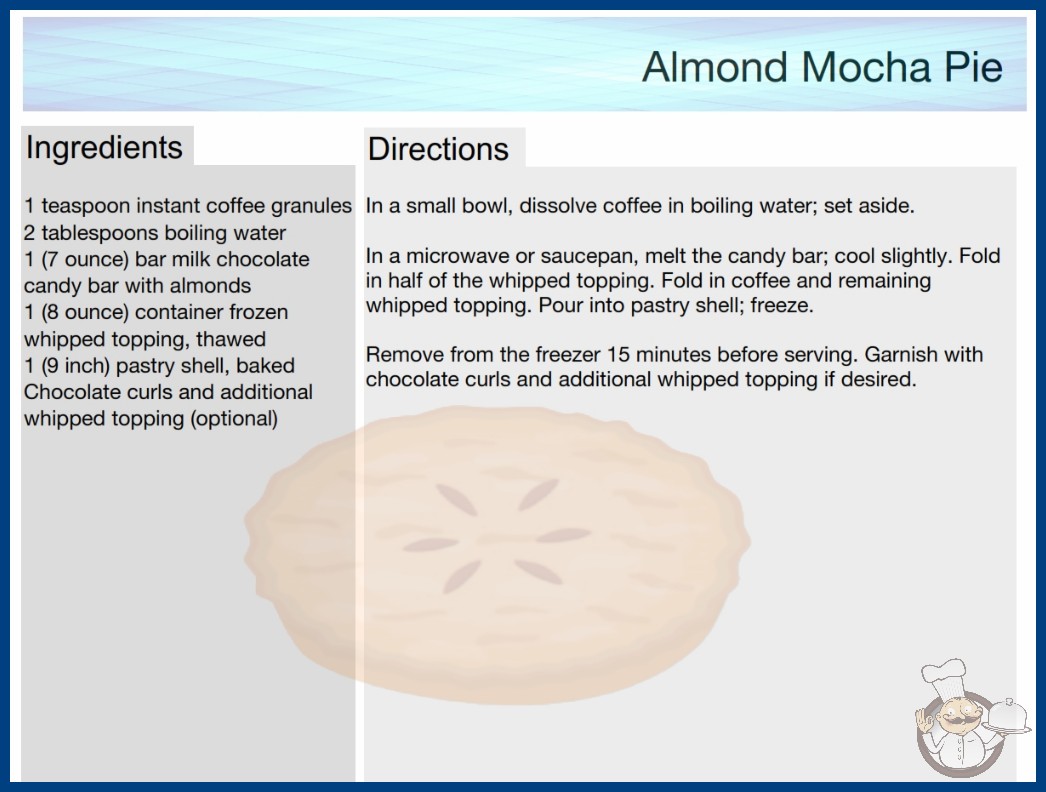 Almond Mocha Pie

Ingredients

1 teaspoon instant coffee granules
2 tablespoons boiling water
1 (7 ounce) bar milk chocolate candy bar with almonds
1 (8 ounce) container frozen whipped topping, thawed
1 (9 inch) pastry shell, baked
Chocolate curls and additional whipped topping (optional)

Directions

In a small bowl, dissolve coffee in boiling water; set aside.

In a microwave or saucepan, melt the candy bar; cool slightly. Fold in half of the whipped topping. Fold in coffee and remaining whipped topping. Pour into pastry shell; freeze.

Remove from the freezer 15 minutes before serving. Garnish with chocolate curls and additional whipped topping if desired.